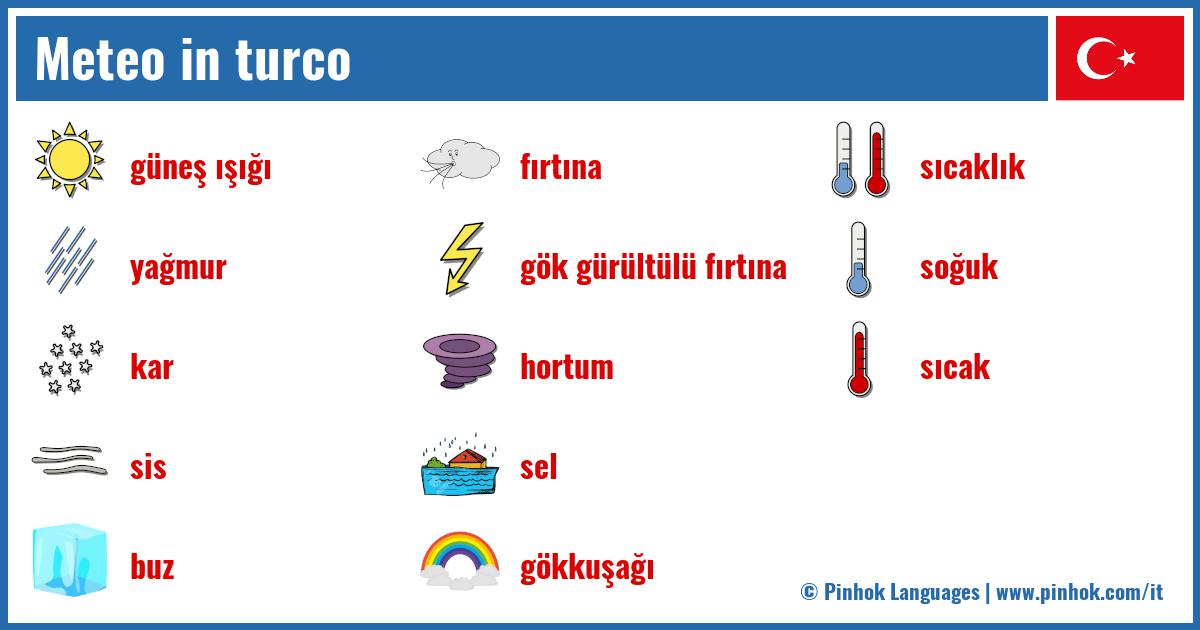 Meteo in turco

güneş ışığı

yağmur

kar

sis

buz

fırtına

gök gürültülü fırtına

hortum

sel

gökkuşağı

sıcaklık

soğuk

sıcak

© Pinhok Languages | www.pinhok.com/it